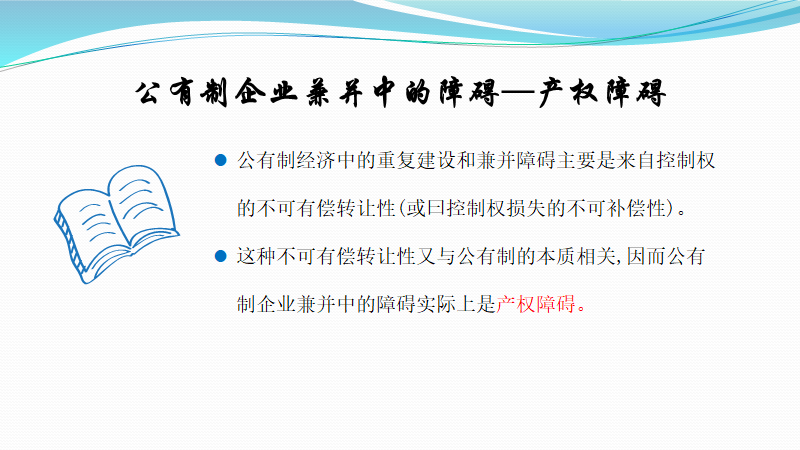 公有制企业兼并中的障碍—产权障碍

● 公有制经济中的重复建设和兼并障碍主要是来自控制权的不可有偿转让性(或曰控制权损失的不可补偿性)。

● 这种不可有偿转让性又与公有制的本质相关,因而公有制企业兼并中的障碍实际上是产权障碍。